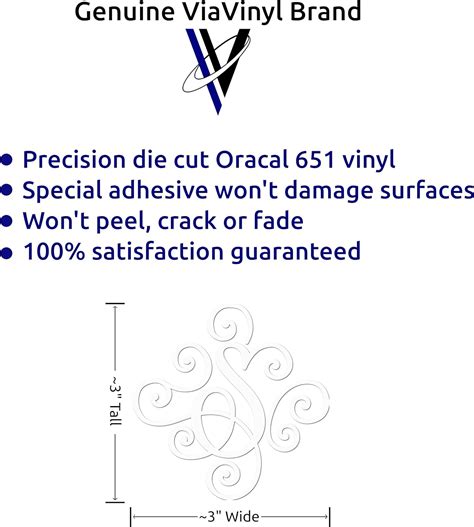 Genuine ViaVinyl Brand

• Precision die cut Oracal 651 vinyl
• Special adhesive won't damage surfaces
• Won't peel, crack or fade
• 100% satisfaction guaranteed

~3" Tall

~3" Wide